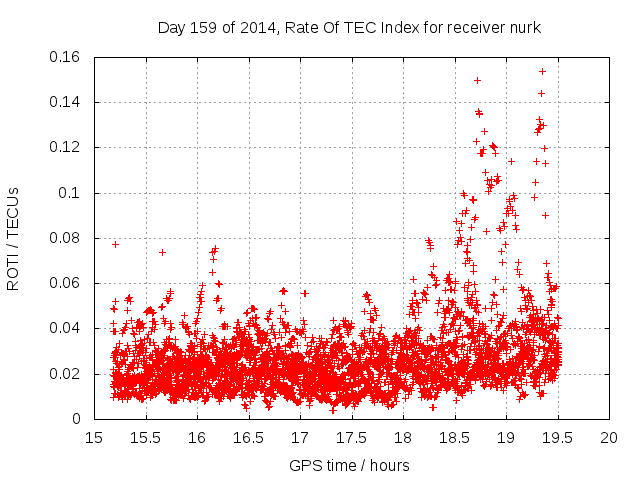 Day 159 of 2014, Rate Of TEC Index for receiver nurk

ROTI / TECUs

0.16
0.14
0.12
0.1
0.08
0.06
0.04
0.02
0

15 15.5 16 16.5 17 17.5 18 18.5 19 19.5 20

GPS time / hours